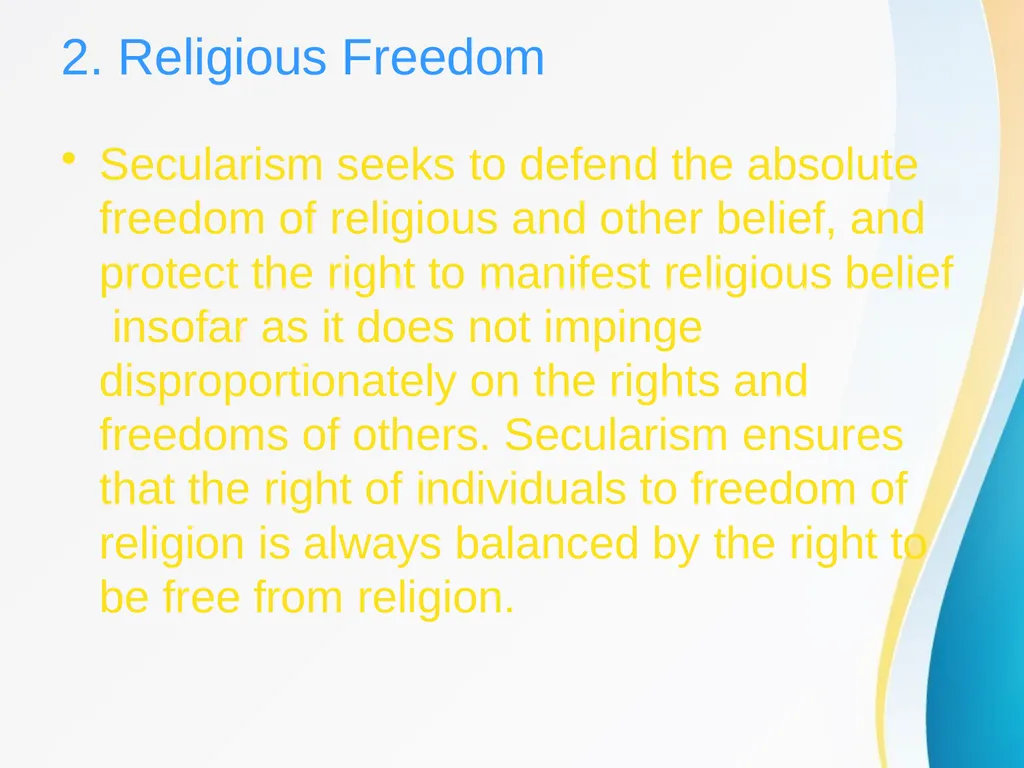 2. Religious Freedom

• Secularism seeks to defend the absolute freedom of religious and other belief, and protect the right to manifest religious belief insofar as it does not impinge disproportionately on the rights and freedoms of others. Secularism ensures that the right of individuals to freedom of religion is always balanced by the right to be free from religion.